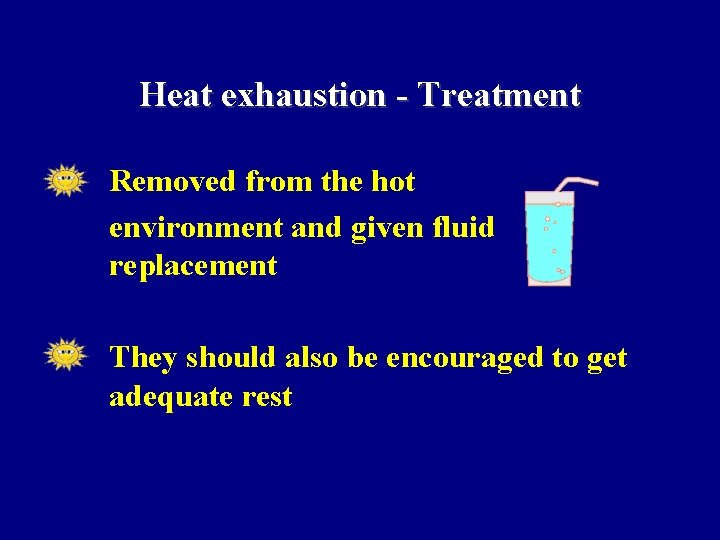 Heat exhaustion - Treatment

Removed from the hot environment and given fluid replacement

They should also be encouraged to get adequate rest